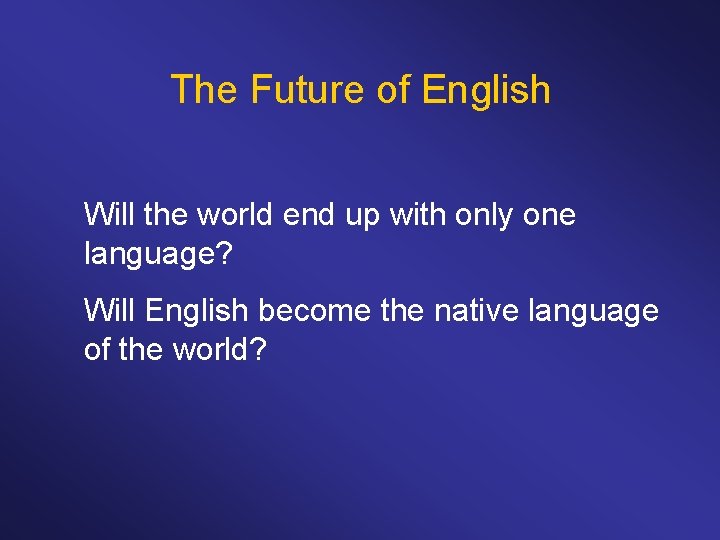 The Future of English

Will the world end up with only one language?

Will English become the native language of the world?